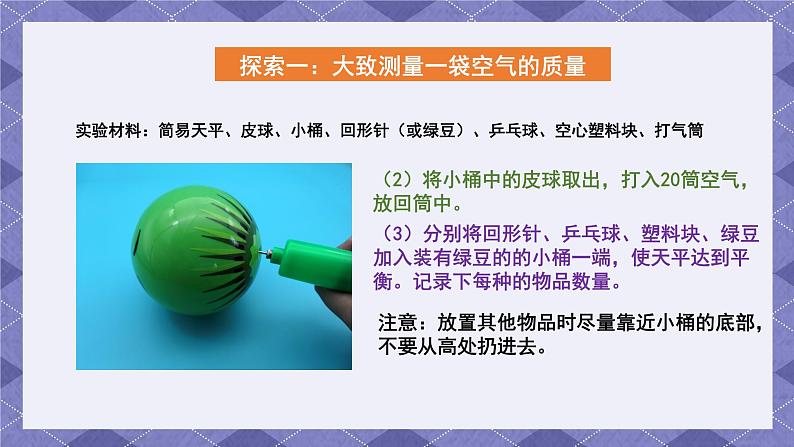 探索一：大致测量一袋空气的质量

实验材料：简易天平、皮球、小桶、回形针（或绿豆）、乒乓球、空心塑料块、打气筒

（2）将小桶中的皮球取出，打入20筒空气，放回筒中。

（3）分别将回形针、乒乓球、塑料块、绿豆加入装有绿豆的的小桶一端，使天平达到平衡。记录下每种的物品数量。

注意：放置其他物品时尽量靠近小桶的底部，不要从高处扔进去。